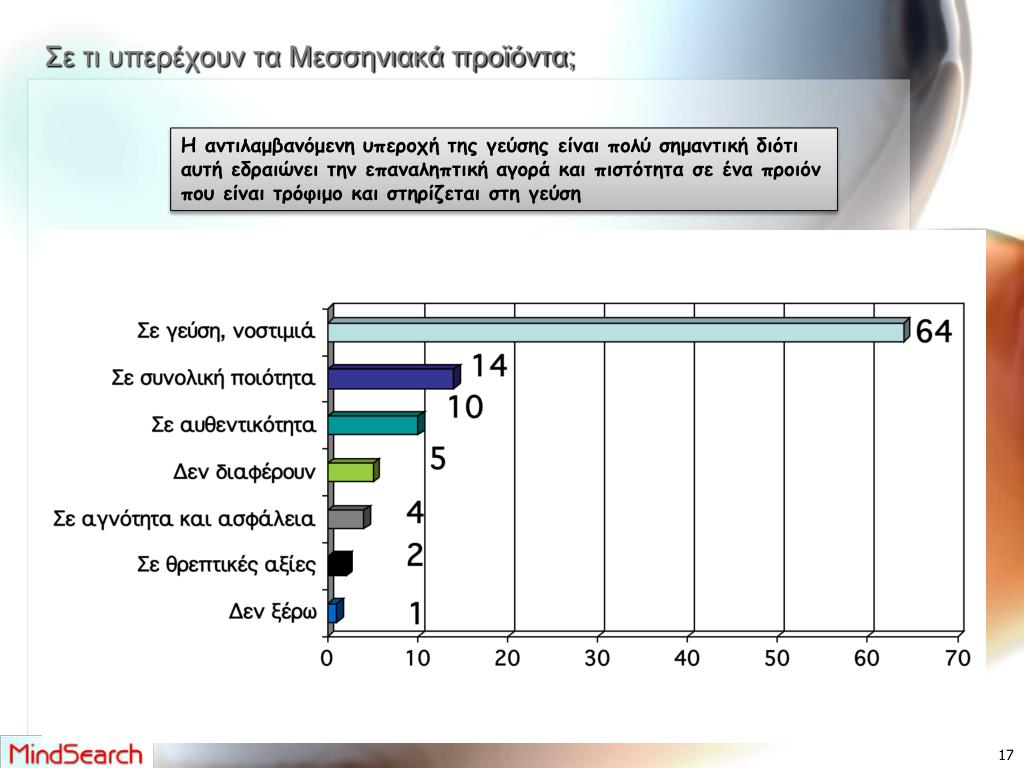 Σε τι υπερέχουν τα Μεσσηνιακά προϊόντα;

Η αντιλαμβανόμενη υπεροχή της γεύσης είναι πολύ σημαντική διότι αυτή εδραιώνει την επαναληπτική αγορά και πιστότητα σε ένα προιόν που είναι τρόφιμο και στηρίζεται στη γεύση

Σε γεύση, νοστιμιά 64
Σε συνολική ποιότητα 14
Σε αυθεντικότητα 10
Δεν διαφέρουν 5
Σε αγνότητα και ασφάλεια 4
Σε θρεπτικές αξίες 2
Δεν ξέρω 1

0 10 20 30 40 50 60 70

MindSearch

17